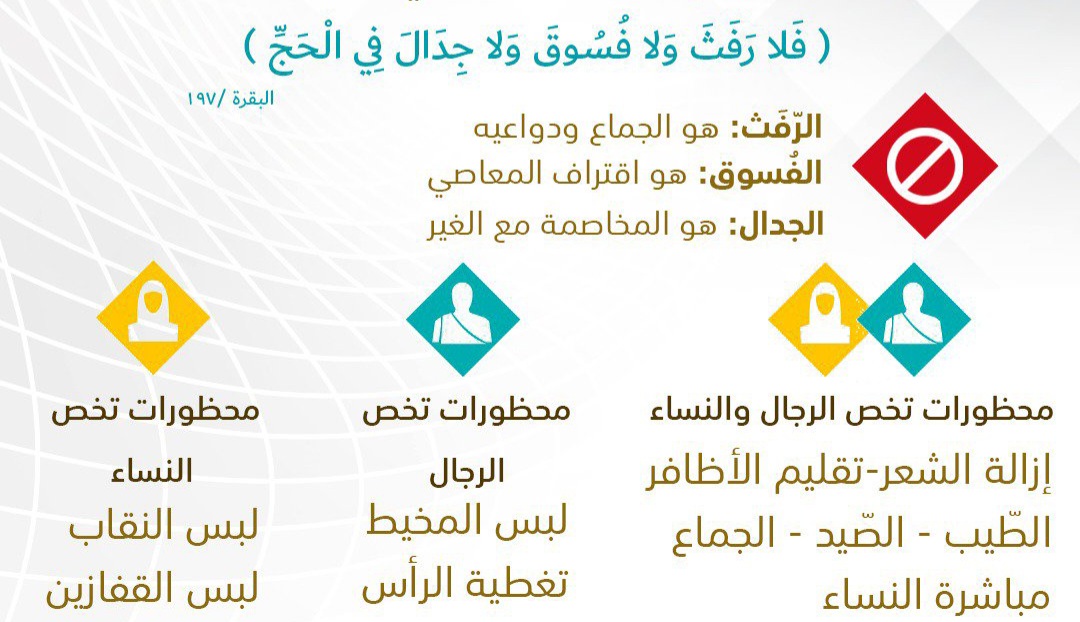 ( فَلا رَفَثَ وَلا فُسُوقَ وَلا جِدَالَ فِي الْحَجِّ )
البقرة /١٩٧

الرّفَث: هو الجماع ودواعيه
الفُسوق: هو اقتراف المعاصي
الجدال: هو المخاصمة مع الغير

محظورات تخص الرجال والنساء
إزالة الشعر-تقليم الأظافر
الطّيب - الصّيد - الجماع
مباشرة النساء

محظورات تخص
الرجال
لبس المخيط
تغطية الرأس

محظورات تخص
النساء
لبس النقاب
لبس القفازين